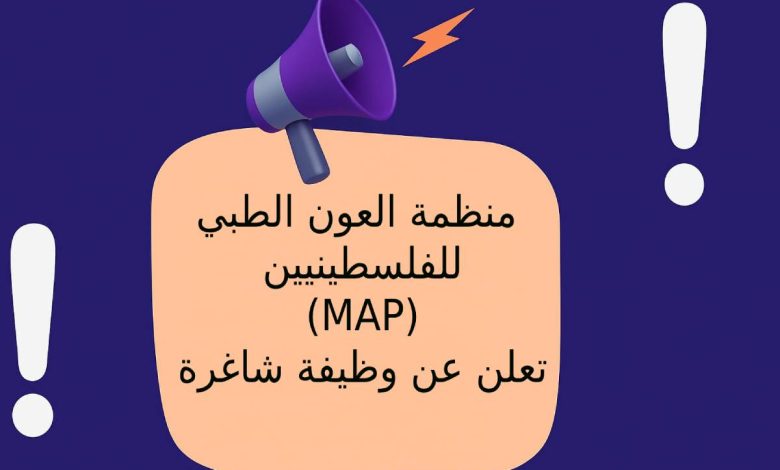 منظمة العون الطبي للفلسطينيين
(MAP)
تعلن عن وظيفة شاغرة